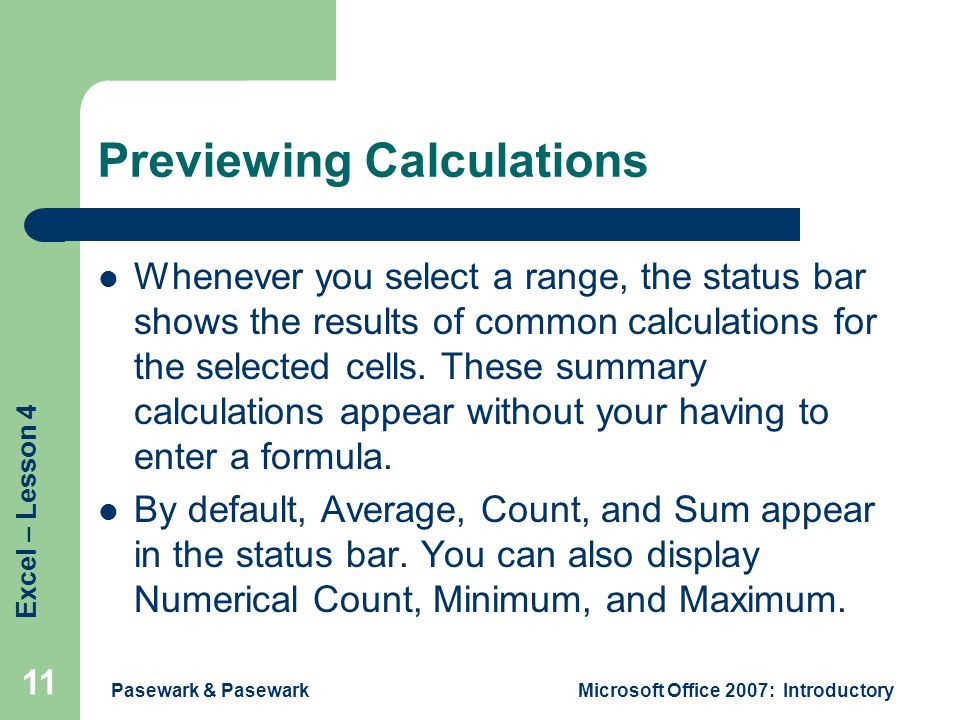 Previewing Calculations

- Whenever you select a range, the status bar shows the results of common calculations for the selected cells. These summary calculations appear without your having to enter a formula.
- By default, Average, Count, and Sum appear in the status bar. You can also display Numerical Count, Minimum, and Maximum.

Excel – Lesson 4

11

Pasewark & Pasewark

Microsoft Office 2007: Introductory